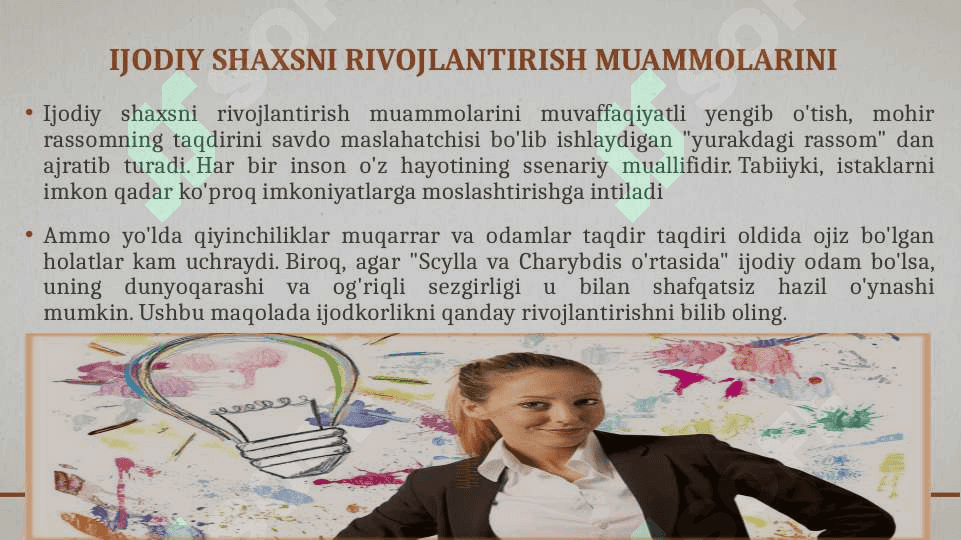 IJODIY SHAXSNI RIVOJLANTIRISH MUAMMOLARINI

• Ijodiy shaxsni rivojlantirish muammolarini muvaffaqiyatli yengib o'tish, mohir rassomning taqdirini savdo maslahatchisi bo'lib ishlaydigan "yurakdagi rassom" dan ajratib turadi. Har bir inson o'z hayotining ssenariy muallifidir. Tabiiyki, istaklarni imkon qadar ko'proq imkoniyatlarga moslashtirishga intiladi

• Ammo yo'lda qiyinchiliklar muqarrar va odamlar taqdir taqdiri oldida ojiz bo'lgan holatlar kam uchraydi. Biroq, agar "Scylla va Charybdis o'rtasida" ijodiy odam bo'lsa, uning dunyoqarashi va og'riqli sezgirligi u bilan shafqatsiz hazil o'ynashi mumkin. Ushbu maqolada ijodkorlikni qanday rivojlantirishni bilib oling.